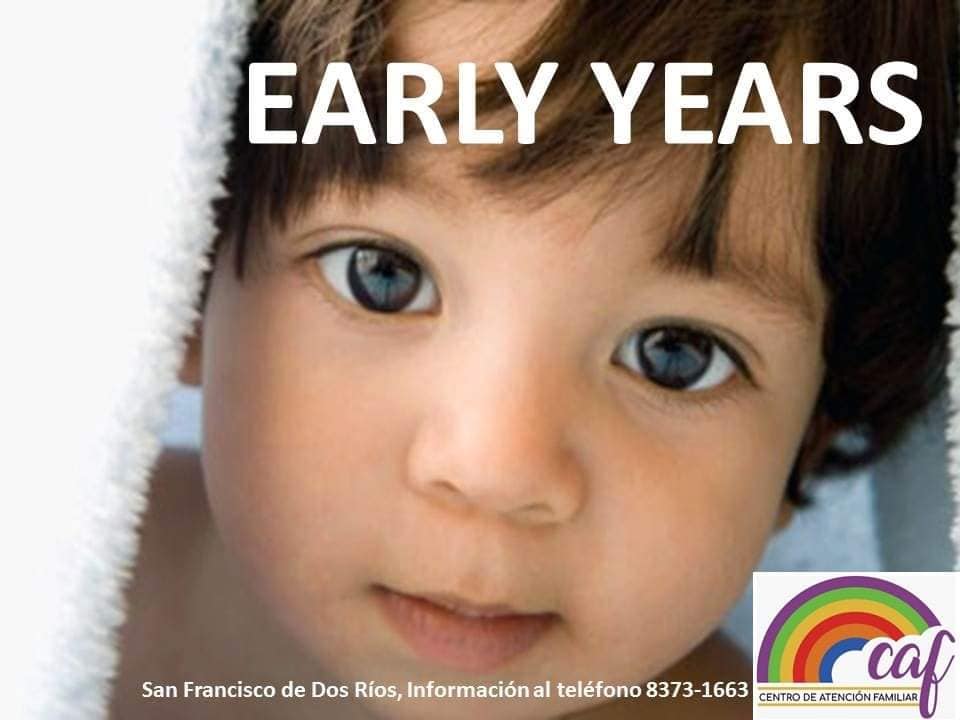 EARLY YEARS

San Francisco de Dos Ríos, Información al teléfono 8373-1663

caf
CENTRO DE ATENCIÓN FAMILIAR